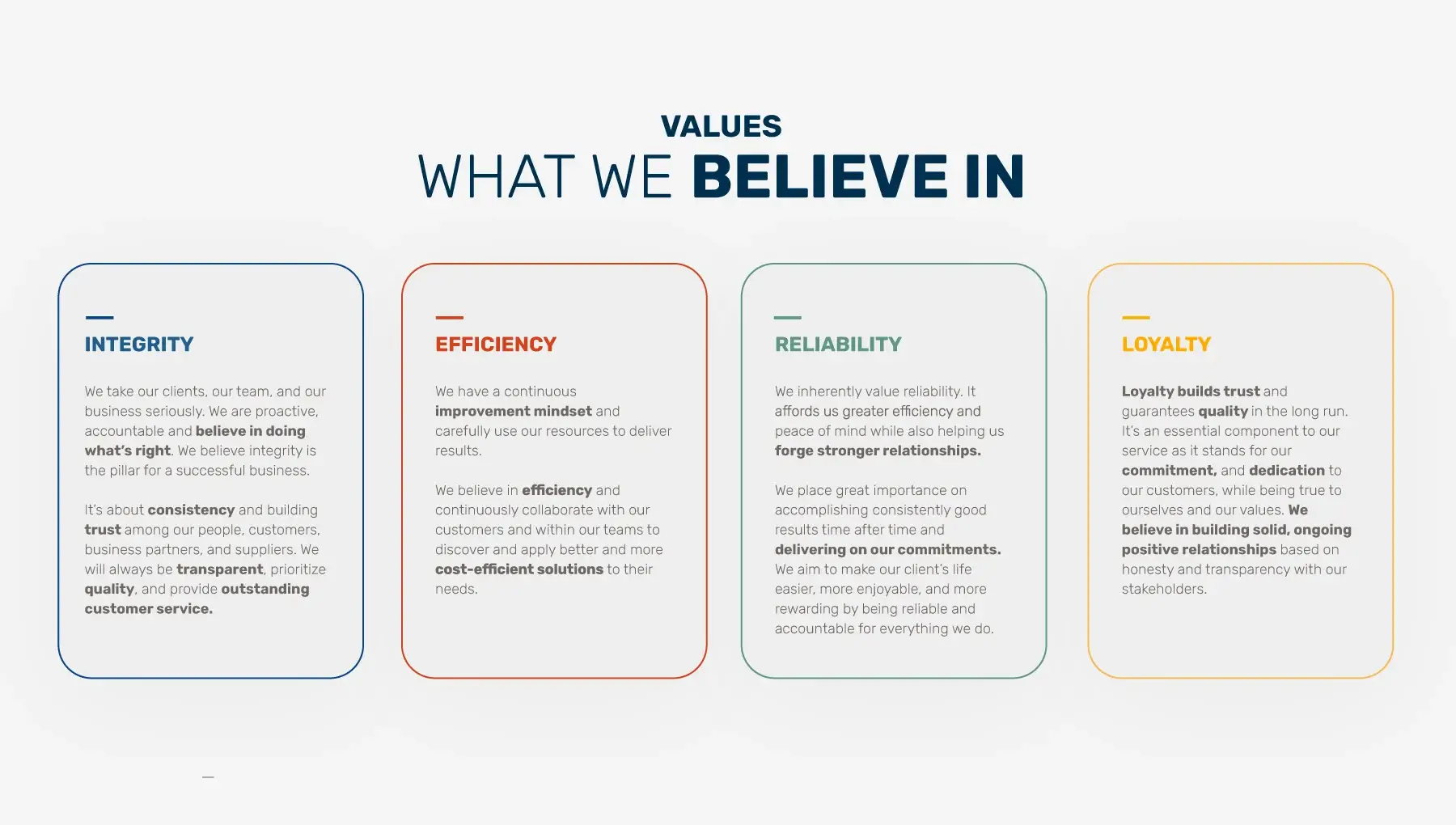 VALUES
WHAT WE BELIEVE IN

INTEGRITY

We take our clients, our team, and our business seriously. We are proactive, accountable and believe in doing what's right. We believe integrity is the pillar for a successful business.

It's about consistency and building trust among our people, customers, business partners, and suppliers. We will always be transparent, prioritize quality, and provide outstanding customer service.

EFFICIENCY

We have a continuous improvement mindset and carefully use our resources to deliver results.

We believe in efficiency and continuously collaborate with our customers and within our teams to discover and apply better and more cost-efficient solutions to their needs.

RELIABILITY

We inherently value reliability. It affords us greater efficiency and peace of mind while also helping us forge stronger relationships.

We place great importance on accomplishing consistently good results time after time and delivering on our commitments. We aim to make our client's life easier, more enjoyable, and more rewarding by being reliable and accountable for everything we do.

LOYALTY

Loyalty builds trust and guarantees quality in the long run. It's an essential component to our service as it stands for our commitment, and dedication to our customers, while being true to ourselves and our values. We believe in building solid, ongoing positive relationships based on honesty and transparency with our stakeholders.